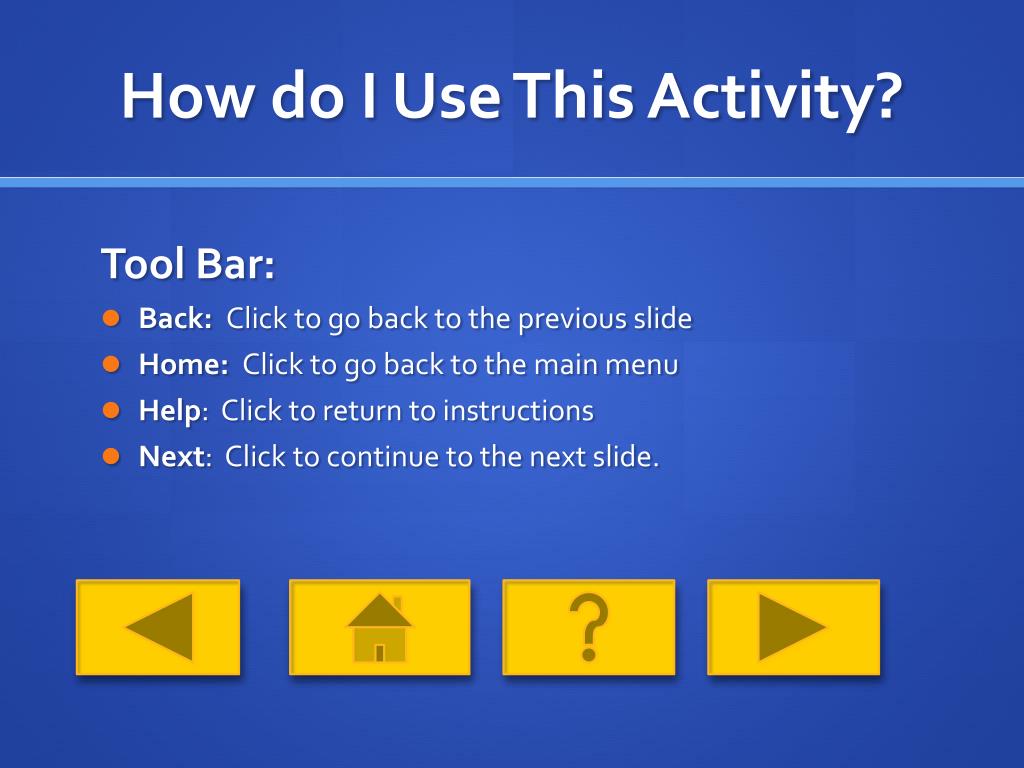 How do I Use This Activity?

Tool Bar:

Back: Click to go back to the previous slide
Home: Click to go back to the main menu
Help: Click to return to instructions
Next: Click to continue to the next slide.

?